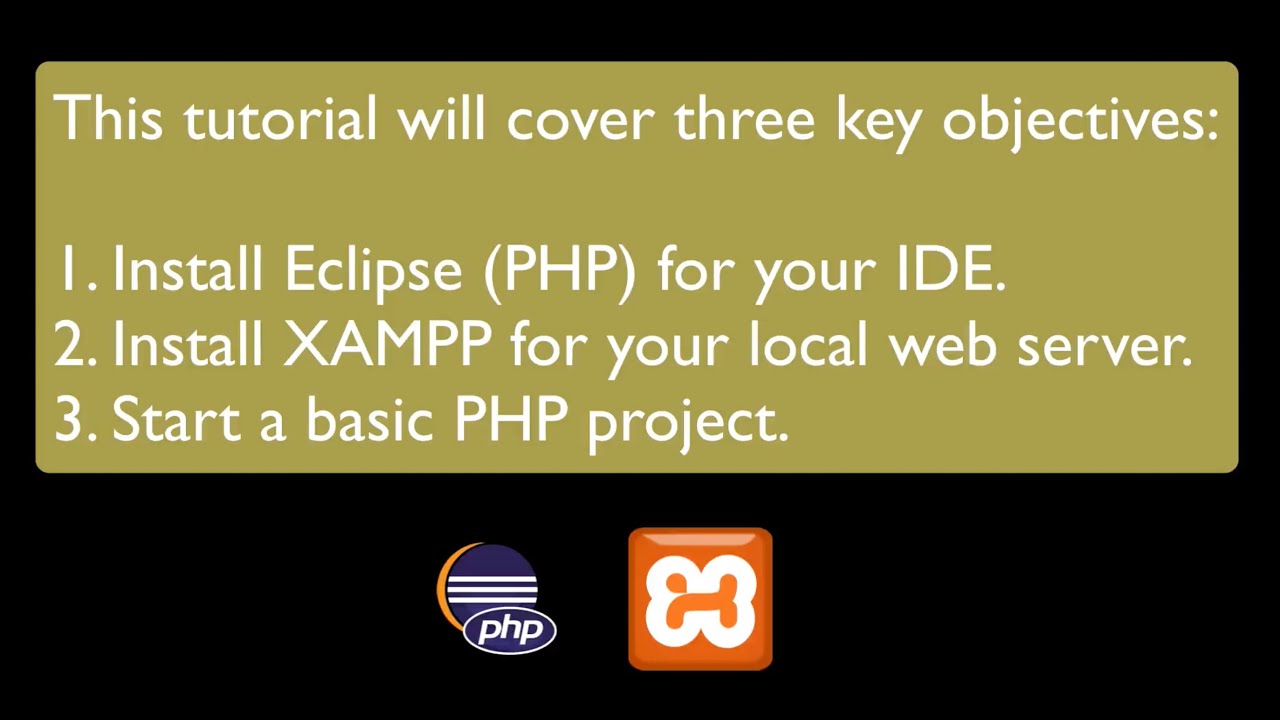 This tutorial will cover three key objectives:

1. Install Eclipse (PHP) for your IDE.
2. Install XAMPP for your local web server.
3. Start a basic PHP project.

php